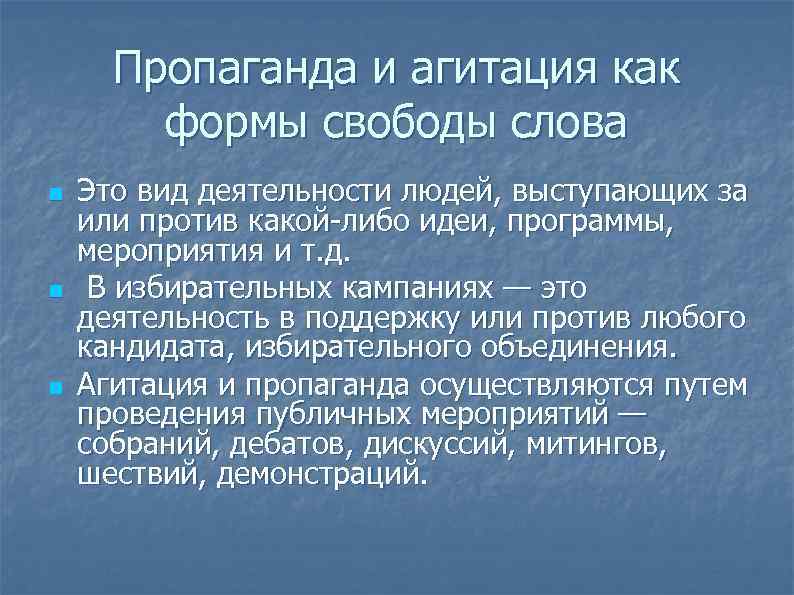 Пропаганда и агитация как формы свободы слова

Это вид деятельности людей, выступающих за или против какой-либо идеи, программы, мероприятия и т.д.

В избирательных кампаниях — это деятельность в поддержку или против любого кандидата, избирательного объединения.

Агитация и пропаганда осуществляются путем проведения публичных мероприятий — собраний, дебатов, дискуссий, митингов, шествий, демонстраций.